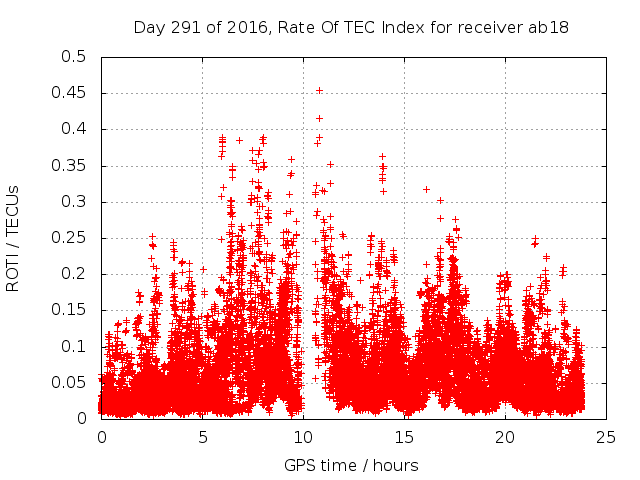 Day 291 of 2016, Rate Of TEC Index for receiver ab18

ROTI / TECUs

0.5
0.45
0.4
0.35
0.3
0.25
0.2
0.15
0.1
0.05
0

0
5
10
15
20
25

GPS time / hours